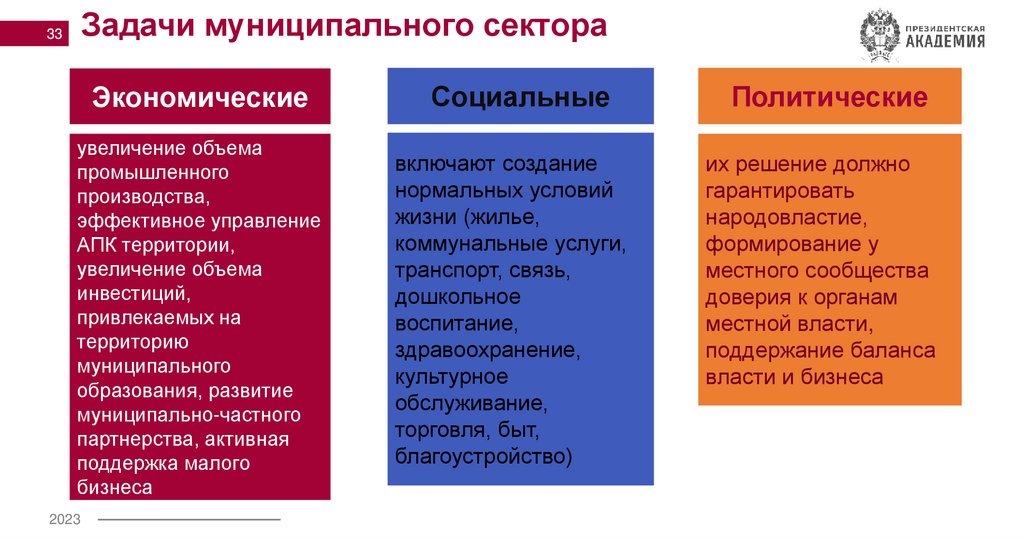 33

Задачи муниципального сектора

ПРЕЗИДЕНТСКАЯ АКАДЕМИЯ

Экономические

увеличение объема промышленного производства, эффективное управление АПК территории, увеличение объема инвестиций, привлекаемых на территорию муниципального образования, развитие муниципально-частного партнерства, активная поддержка малого бизнеса

Социальные

включают создание нормальных условий жизни (жилье, коммунальные услуги, транспорт, связь, дошкольное воспитание, здравоохранение, культурное обслуживание, торговля, быт, благоустройство)

Политические

их решение должно гарантировать народовластие, формирование у местного сообщества доверия к органам местной власти, поддержание баланса власти и бизнеса

2023